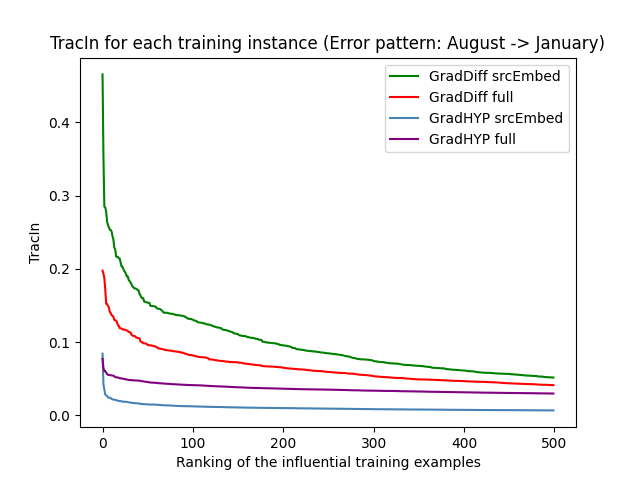 TracIn for each training instance (Error pattern: August -> January)

GradDiff srcEmbed
GradDiff full
GradHYP srcEmbed
GradHYP full

TracIn

0.4
0.3
0.2
0.1
0.0

0
100
200
300
400
500

Ranking of the influential training examples